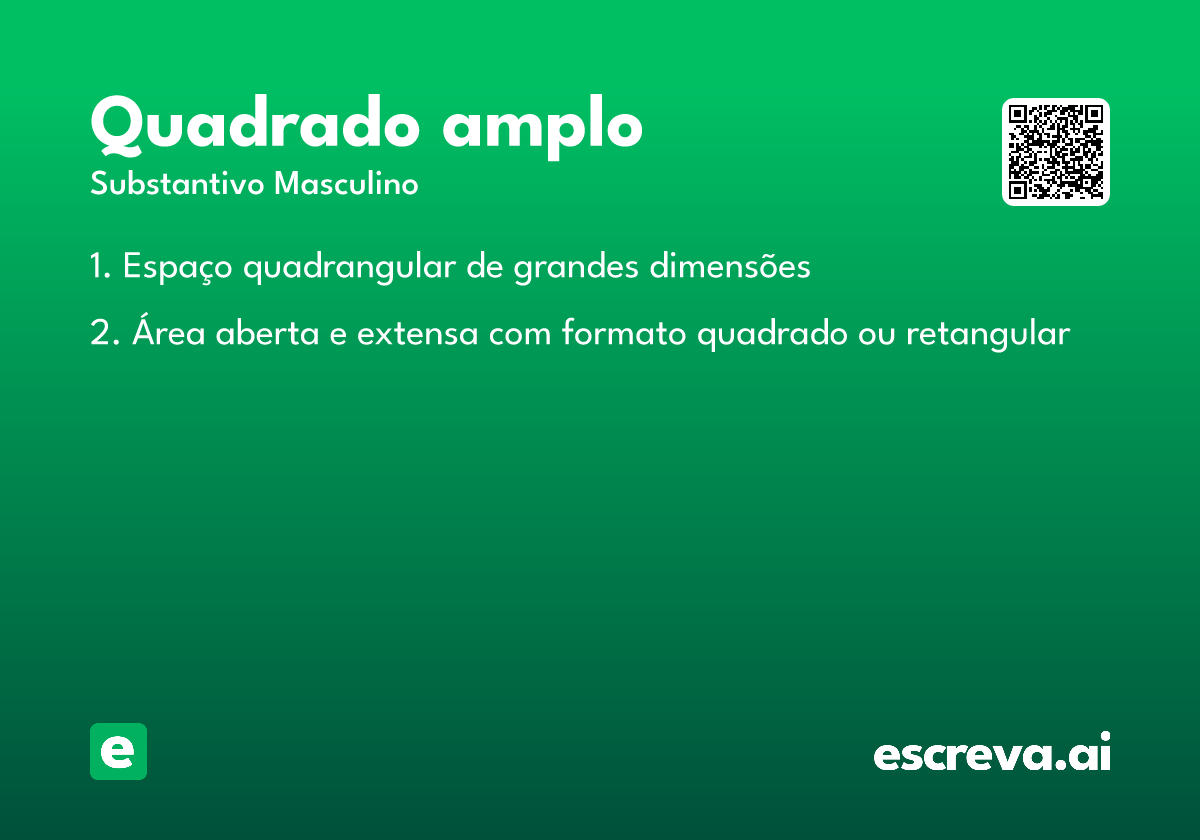 Quadrado amplo
Substantivo Masculino

1. Espaço quadrangular de grandes dimensões

2. Área aberta e extensa com formato quadrado ou retangular

e

escreva.ai